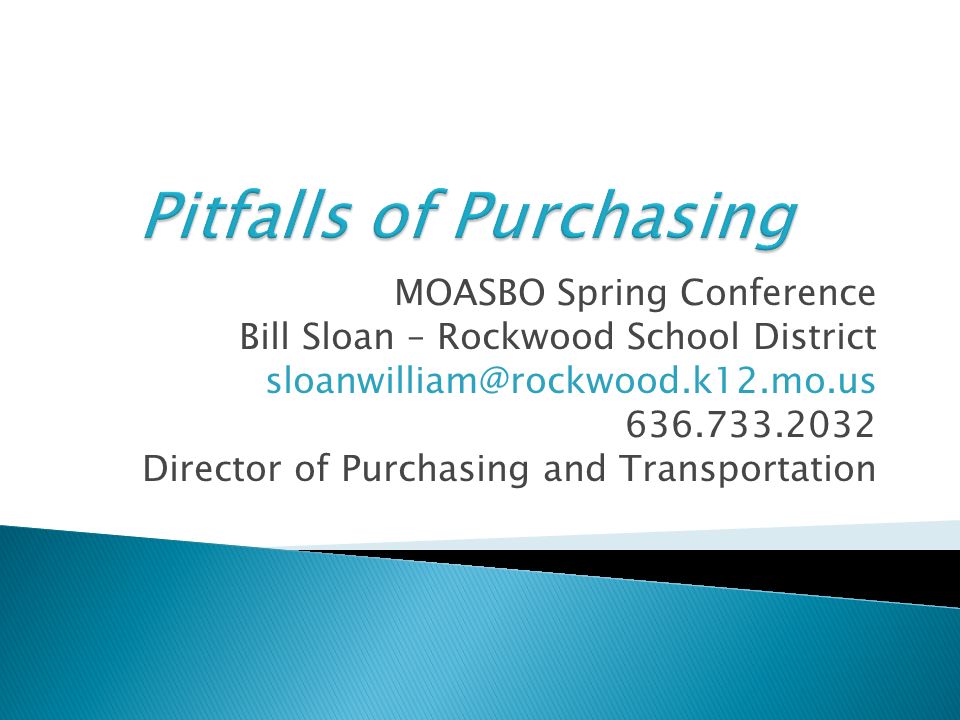 Pitfalls of Purchasing

MOASBO Spring Conference
Bill Sloan – Rockwood School District
sloanwilliam@rockwood.k12.mo.us
636.733.2032
Director of Purchasing and Transportation